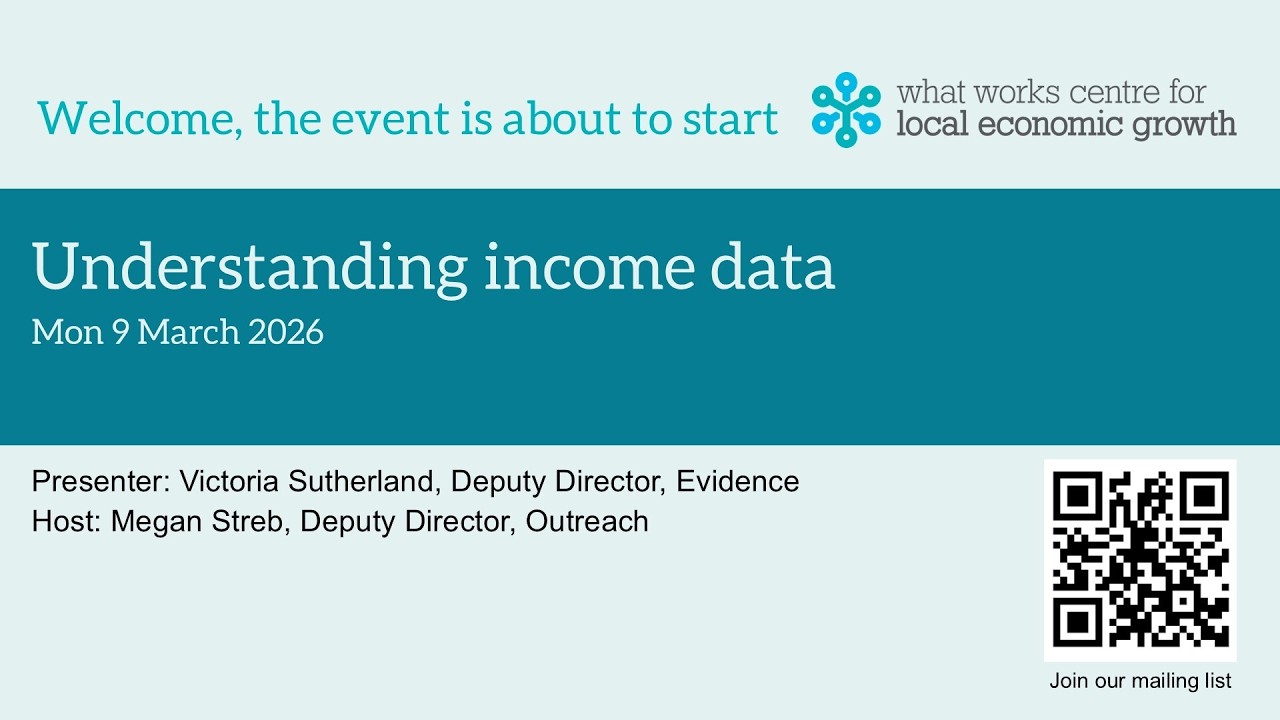 Welcome, the event is about to start

what works centre for
local economic growth

Understanding income data

Mon 9 March 2026

Presenter: Victoria Sutherland, Deputy Director, Evidence
Host: Megan Streb, Deputy Director, Outreach

Join our mailing list